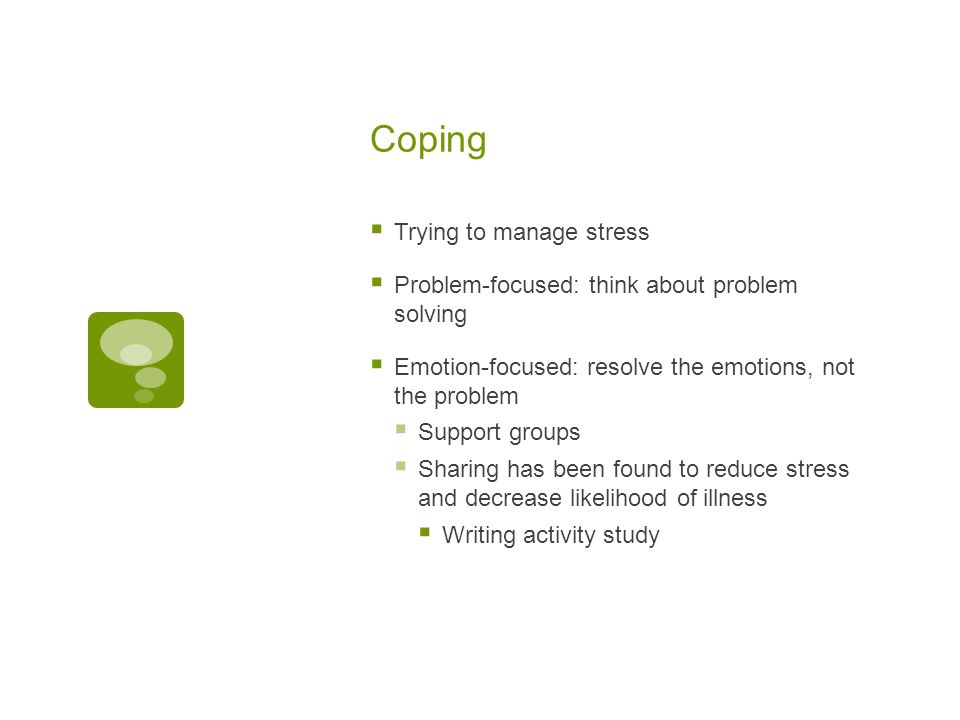 Coping

- Trying to manage stress
- Problem-focused: think about problem solving
- Emotion-focused: resolve the emotions, not the problem
  - Support groups
  - Sharing has been found to reduce stress and decrease likelihood of illness
    - Writing activity study